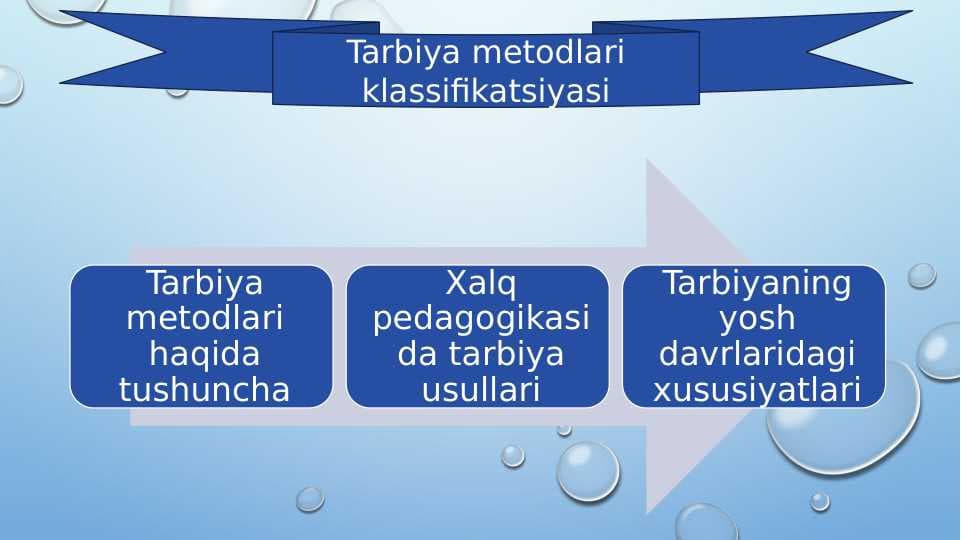 Tarbiya metodlari klassifikatsiyasi

Tarbiya metodlari haqida tushuncha

Xalq pedagogikasi da tarbiya usullari

Tarbiyaning yosh davrlaridagi xususiyatlari